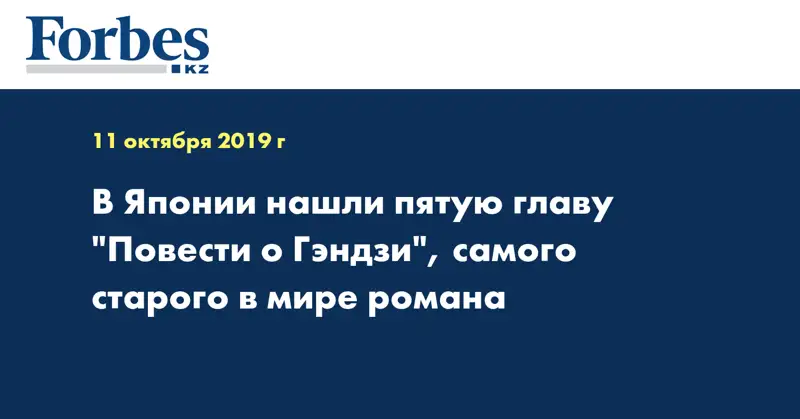 Forbes
KZ

11 октября 2019 г

В Японии нашли пятую главу "Повести о Гэндзи", самого старого в мире романа